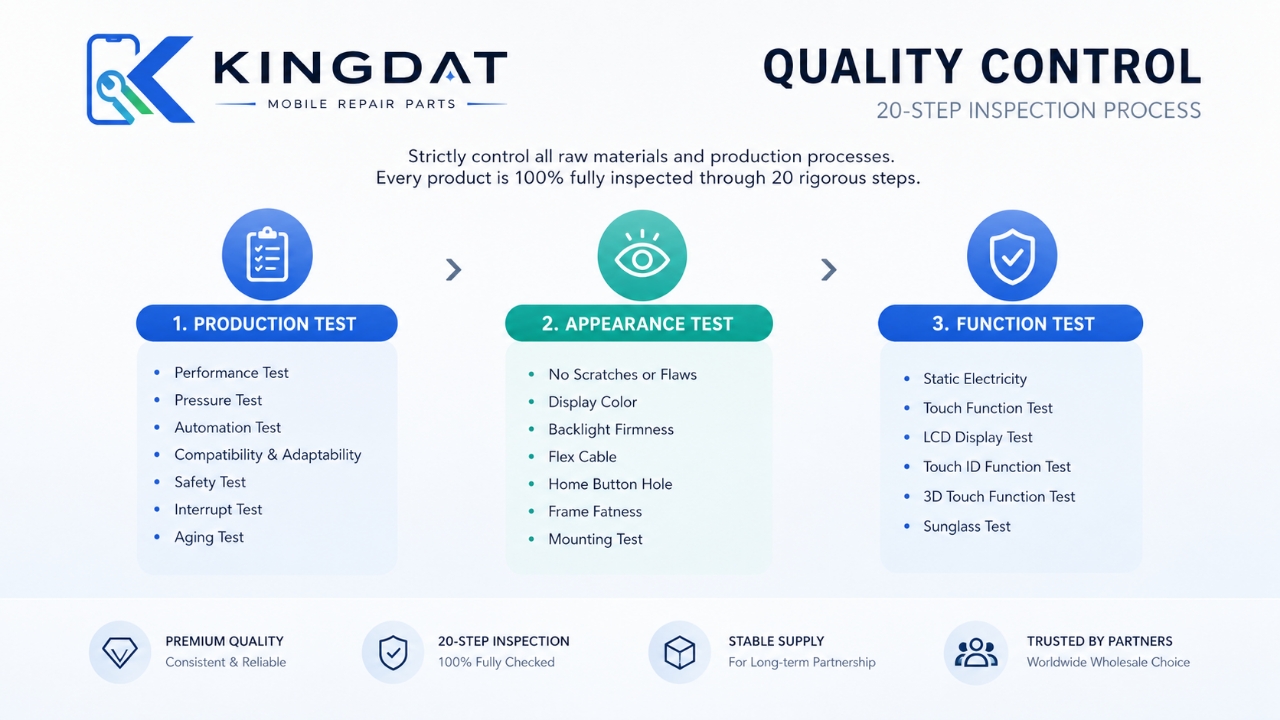 KINGDAT
MOBILE REPAIR PARTS

QUALITY CONTROL
20-STEP INSPECTION PROCESS

Strictly control all raw materials and production processes.
Every product is 100% fully inspected through 20 rigorous steps.

1. PRODUCTION TEST
- Performance Test
- Pressure Test
- Automation Test
- Compatibility & Adaptability
- Safety Test
- Interrupt Test
- Aging Test

2. APPEARANCE TEST
- No Scratches or Flaws
- Display Color
- Backlight Firmness
- Flex Cable
- Home Button Hole
- Frame Fatness
- Mounting Test

3. FUNCTION TEST
- Static Electricity
- Touch Function Test
- LCD Display Test
- Touch ID Function Test
- 3D Touch Function Test
- Sunglass Test

PREMIUM QUALITY
Consistent & Reliable

20-STEP INSPECTION
100% Fully Checked

STABLE SUPPLY
For Long-term Partnership

TRUSTED BY PARTNERS
Worldwide Wholesale Choice